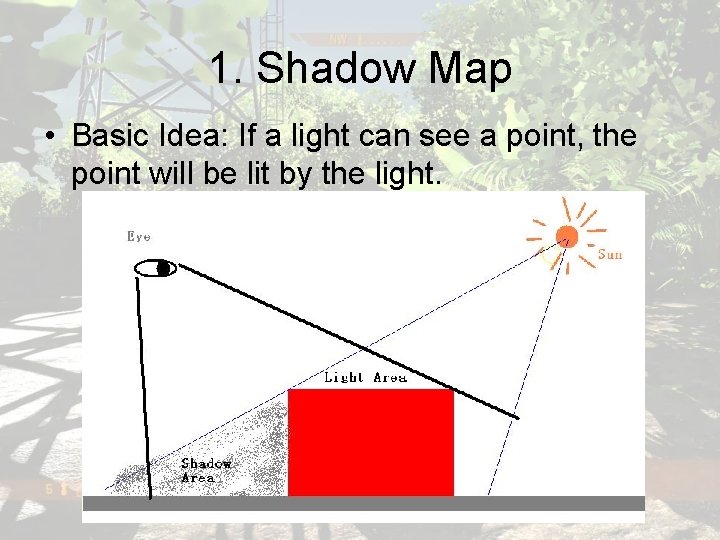 1. Shadow Map

• Basic Idea: If a light can see a point, the point will be lit by the light.

Eye

Sun

Light Area

Shadow Area